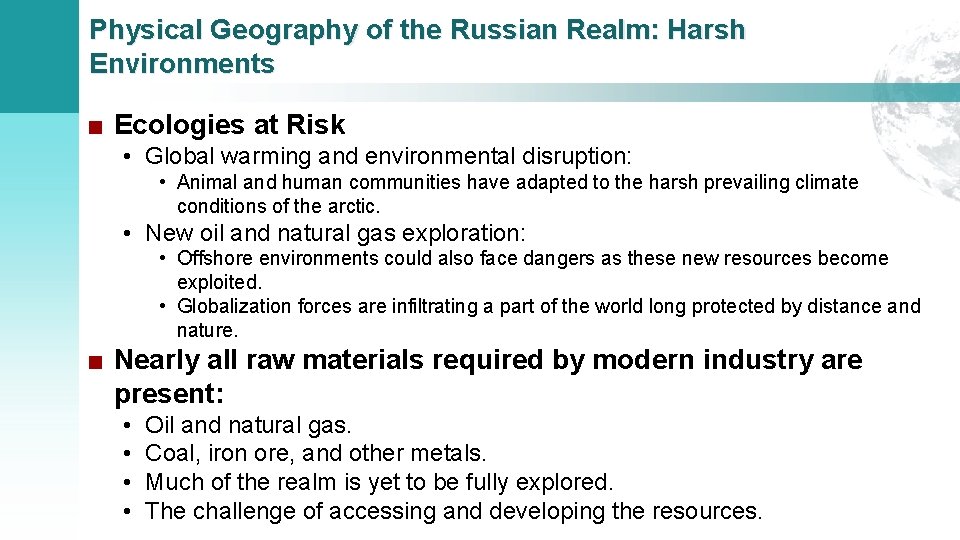 Physical Geography of the Russian Realm: Harsh Environments

■ Ecologies at Risk
• Global warming and environmental disruption:
• Animal and human communities have adapted to the harsh prevailing climate conditions of the arctic.
• New oil and natural gas exploration:
• Offshore environments could also face dangers as these new resources become exploited.
• Globalization forces are infiltrating a part of the world long protected by distance and nature.

■ Nearly all raw materials required by modern industry are present:
• Oil and natural gas.
• Coal, iron ore, and other metals.
• Much of the realm is yet to be fully explored.
• The challenge of accessing and developing the resources.